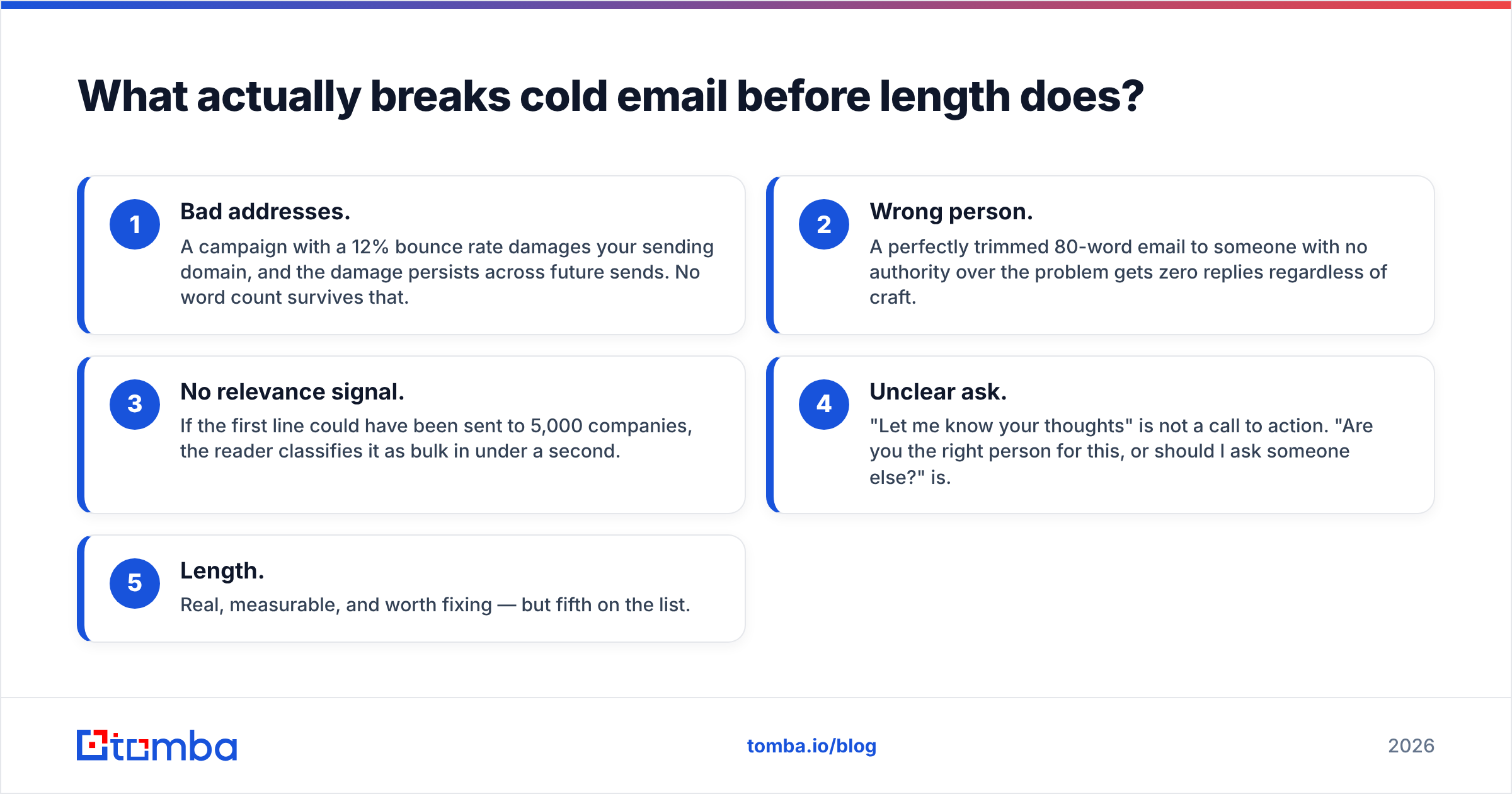 What actually breaks cold email before length does?

1
Bad addresses.
A campaign with a 12% bounce rate damages your sending domain, and the damage persists across future sends. No word count survives that.

2
Wrong person.
A perfectly trimmed 80-word email to someone with no authority over the problem gets zero replies regardless of craft.

3
No relevance signal.
If the first line could have been sent to 5,000 companies, the reader classifies it as bulk in under a second.

4
Unclear ask.
"Let me know your thoughts" is not a call to action. "Are you the right person for this, or should I ask someone else?" is.

5
Length.
Real, measurable, and worth fixing — but fifth on the list.

tomba

tomba.io/blog

2026